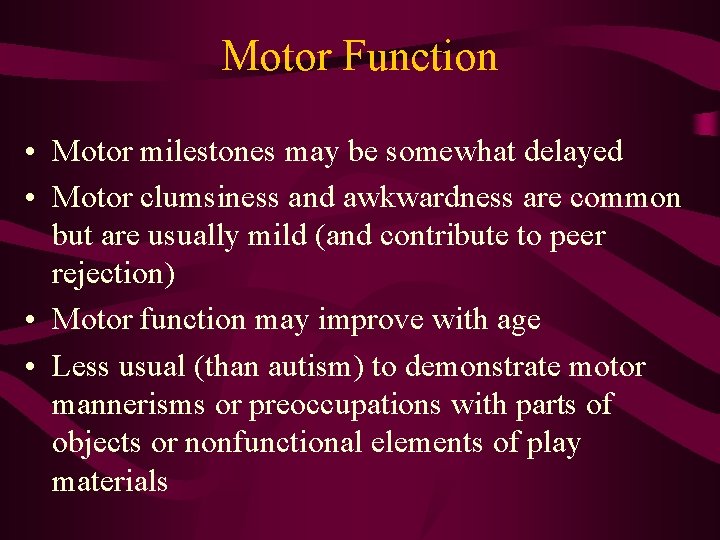 Motor Function

• Motor milestones may be somewhat delayed
• Motor clumsiness and awkwardness are common but are usually mild (and contribute to peer rejection)
• Motor function may improve with age
• Less usual (than autism) to demonstrate motor mannerisms or preoccupations with parts of objects or nonfunctional elements of play materials